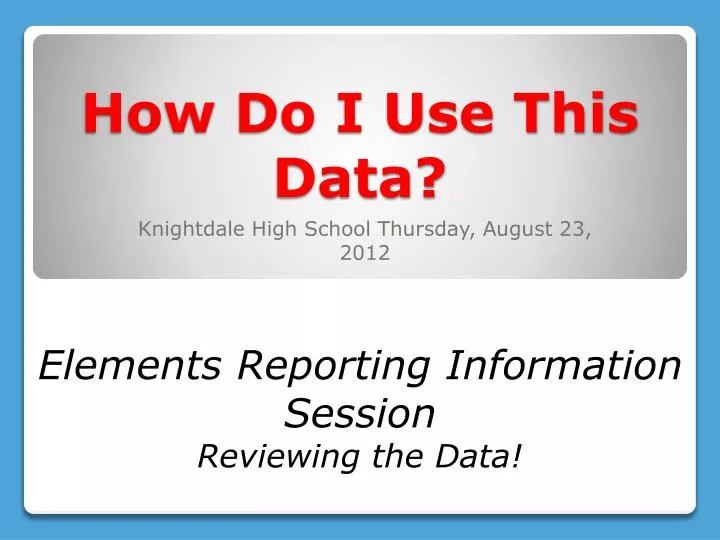 How Do I Use This Data?

Knightdale High School Thursday, August 23, 2012

Elements Reporting Information Session
Reviewing the Data!